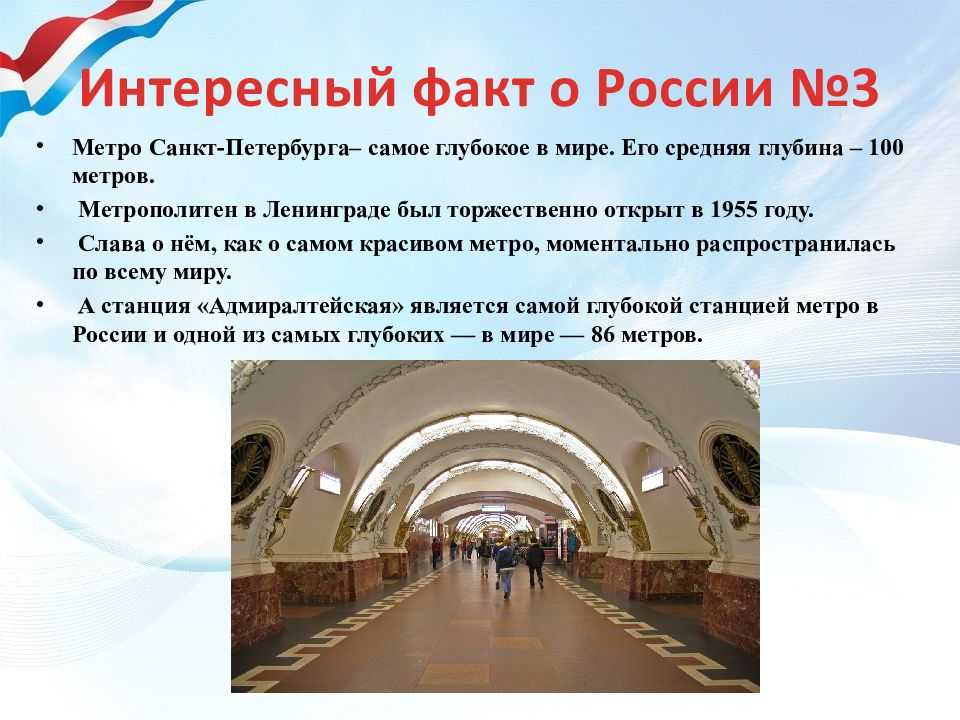 Интересный факт о России №3

• Метро Санкт-Петербурга– самое глубокое в мире. Его средняя глубина – 100 метров.

• Метрополитен в Ленинграде был торжественно открыт в 1955 году.

• Слава о нём, как о самом красивом метро, моментально распространилась по всему миру.

• А станция «Адмиралтейская» является самой глубокой станцией метро в России и одной из самых глубоких — в мире — 86 метров.